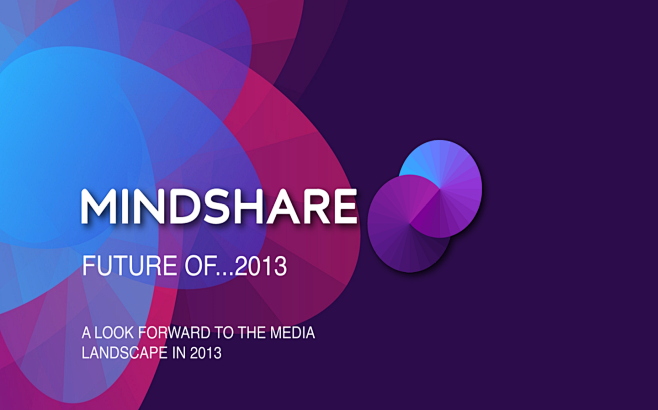 MINDSHARE

FUTURE OF...2013

A LOOK FORWARD TO THE MEDIA LANDSCAPE IN 2013